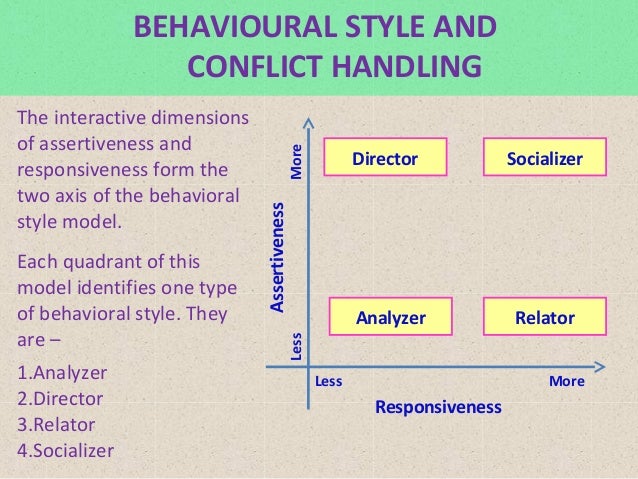 BEHAVIOURAL STYLE AND CONFLICT HANDLING

The interactive dimensions of assertiveness and responsiveness form the two axis of the behavioral style model.

Each quadrant of this model identifies one type of behavioral style. They are –

1.Analyzer
2.Director
3.Relator
4.Socializer

More
Assertiveness
Less

Director
Socializer
Analyzer
Relator

Less
More
Responsiveness